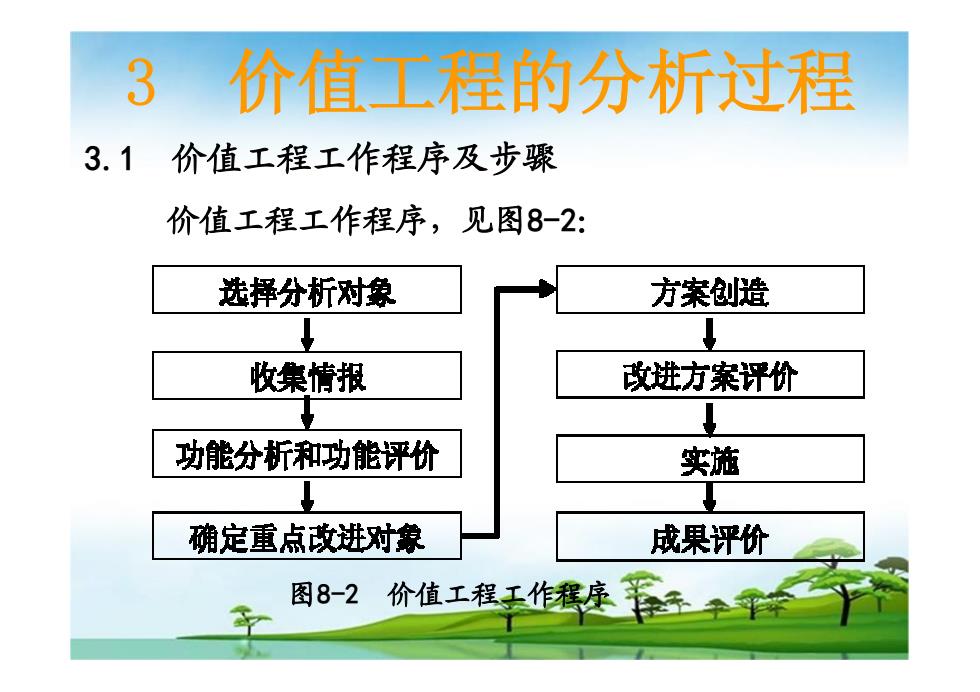 3 价值工程的分析过程

3.1 价值工程工作程序及步骤

价值工程工作程序，见图8-2:

选择分析对象

收集情报

功能分析和功能评价

确定重点改进对象

方案创造

改进方案评价

实施

成果评价

图8-2 价值工程工作程序